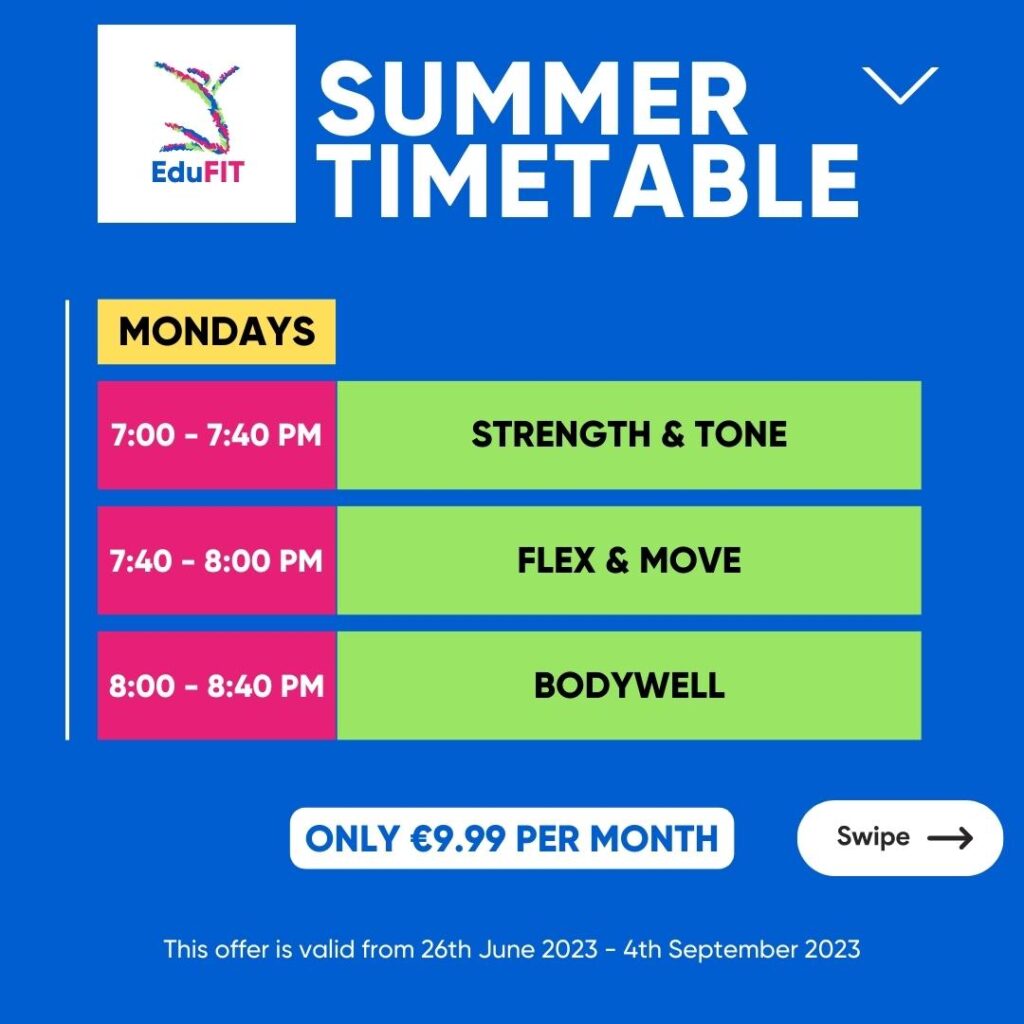 EduFIT

SUMMER TIMETABLE

MONDAYS

| 7:00 - 7:40 PM | STRENGTH & TONE |
|---|---|
| 7:40 - 8:00 PM | FLEX & MOVE |
| 8:00 - 8:40 PM | BODYWELL |

ONLY €9.99 PER MONTH

Swipe

This offer is valid from 26th June 2023 - 4th September 2023